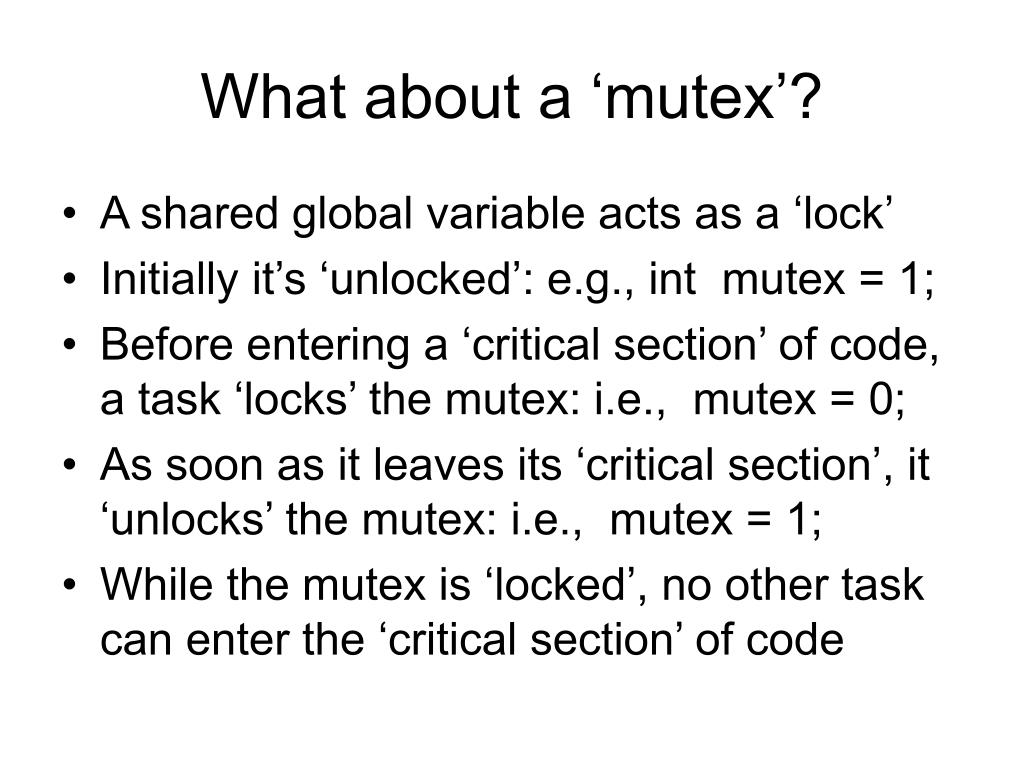 What about a ‘mutex’?

• A shared global variable acts as a ‘lock’
• Initially it’s ‘unlocked’: e.g., int mutex = 1;
• Before entering a ‘critical section’ of code, a task ‘locks’ the mutex: i.e., mutex = 0;
• As soon as it leaves its ‘critical section’, it ‘unlocks’ the mutex: i.e., mutex = 1;
• While the mutex is ‘locked’, no other task can enter the ‘critical section’ of code